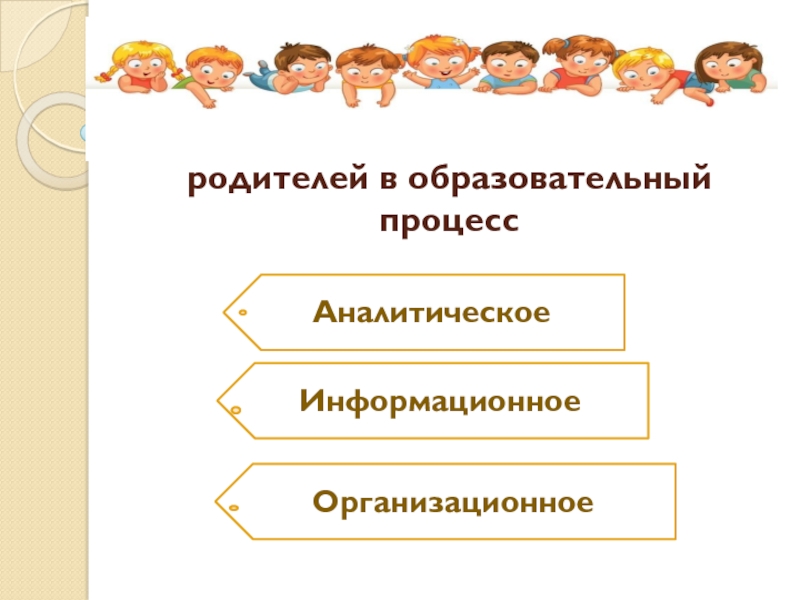 родителей в образовательный процесс

Аналитическое

Информационное

Организационное